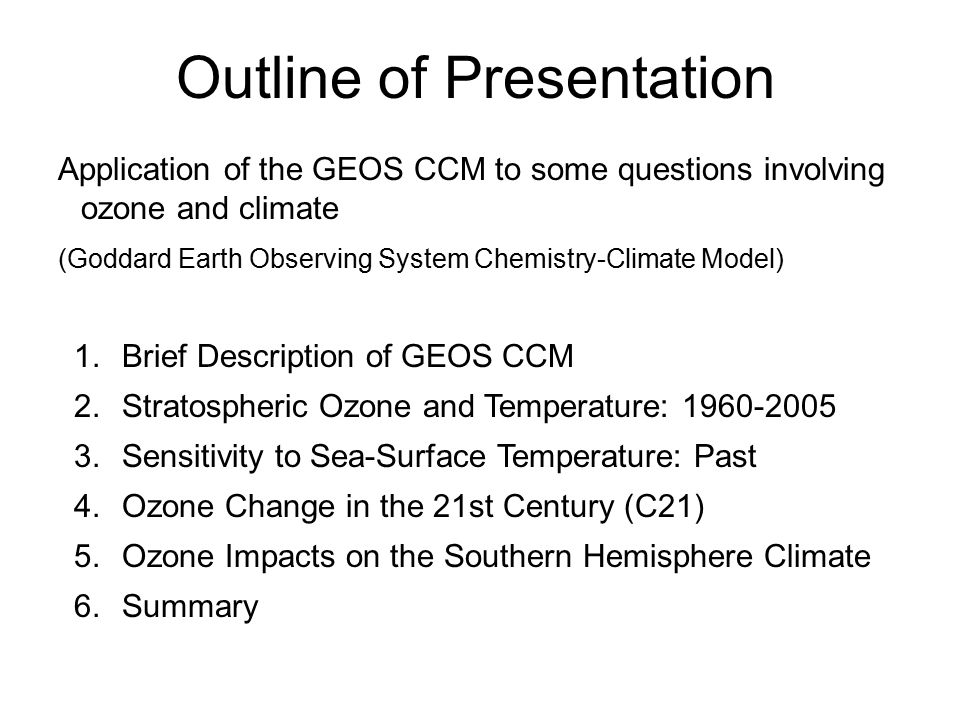 Outline of Presentation

Application of the GEOS CCM to some questions involving ozone and climate

(Goddard Earth Observing System Chemistry-Climate Model)

1. Brief Description of GEOS CCM
2. Stratospheric Ozone and Temperature: 1960-2005
3. Sensitivity to Sea-Surface Temperature: Past
4. Ozone Change in the 21st Century (C21)
5. Ozone Impacts on the Southern Hemisphere Climate
6. Summary